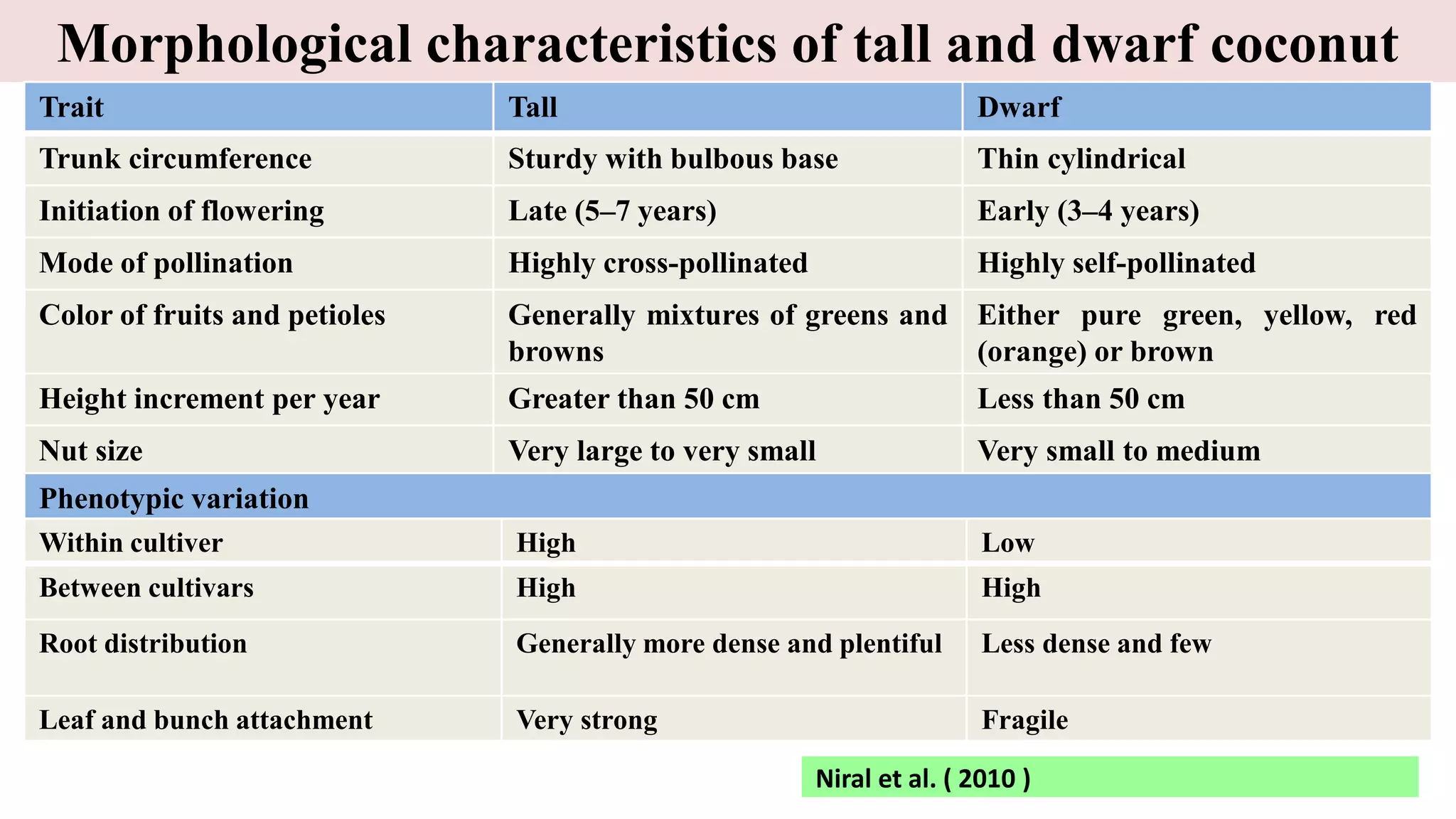 Morphological characteristics of tall and dwarf coconut

| Trait | Tall | Dwarf |
|---|---|---|
| Trunk circumference | Sturdy with bulbous base | Thin cylindrical |
| Initiation of flowering | Late (5–7 years) | Early (3–4 years) |
| Mode of pollination | Highly cross-pollinated | Highly self-pollinated |
| Color of fruits and petioles | Generally mixtures of greens and browns | Either pure green, yellow, red (orange) or brown |
| Height increment per year | Greater than 50 cm | Less than 50 cm |
| Nut size | Very large to very small | Very small to medium |
| Phenotypic variation | | |
| Within cultiver | High | Low |
| Between cultivars | High | High |
| Root distribution | Generally more dense and plentiful | Less dense and few |
| Leaf and bunch attachment | Very strong | Fragile |

Niral et al. ( 2010 )